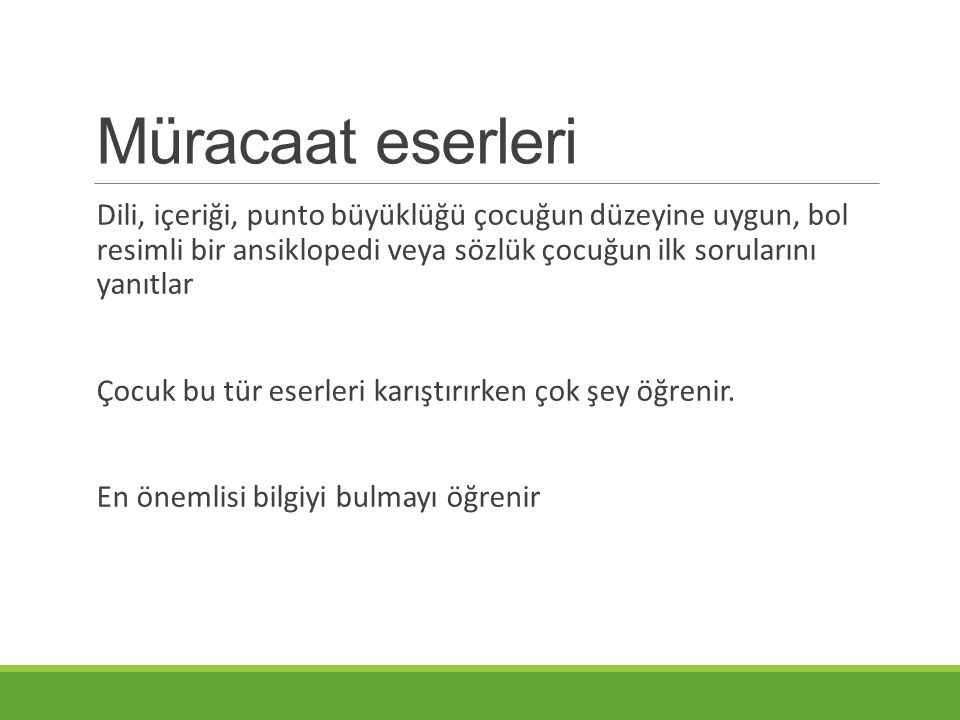 Müracaat eserleri

Dili, içeriği, punto büyüklüğü çocuğun düzeyine uygun, bol resimli bir ansiklopedi veya sözlük çocuğun ilk sorularını yanıtlar

Çocuk bu tür eserleri karıştırırken çok şey öğrenir.

En önemlisi bilgiyi bulmayı öğrenir